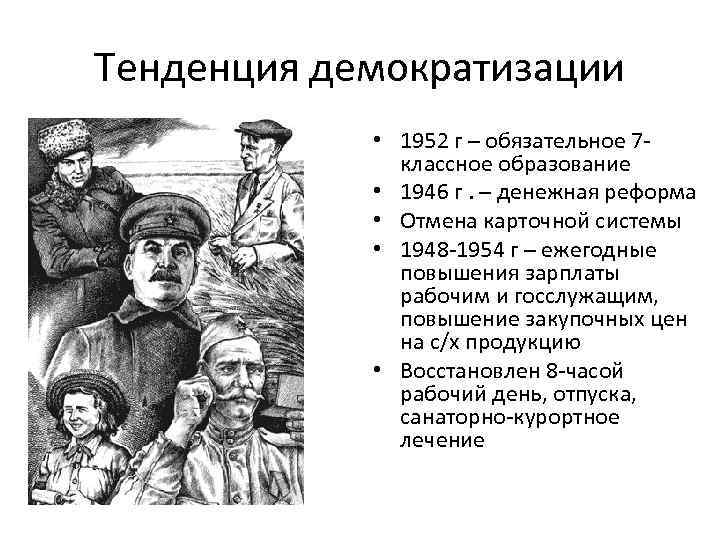 Тенденция демократизации

• 1952 г – обязательное 7-классное образование
• 1946 г . – денежная реформа
• Отмена карточной системы
• 1948-1954 г – ежегодные повышения зарплаты рабочим и госслужащим, повышение закупочных цен на с/х продукцию
• Восстановлен 8-часой рабочий день, отпуска, санаторно-курортное лечение